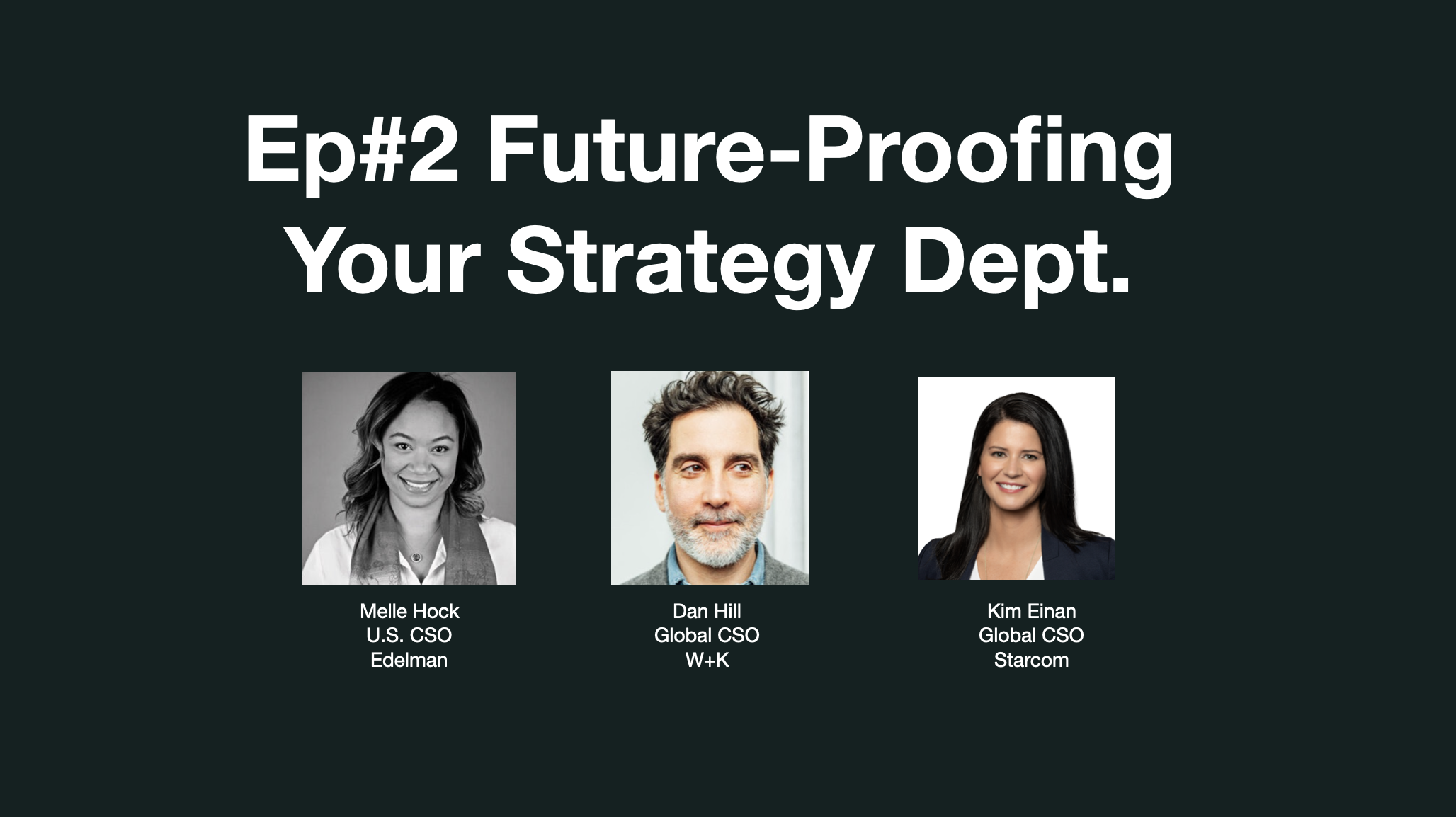 Ep#2 Future-Proofing Your Strategy Dept.

Melle Hock
U.S. CSO
Edelman

Dan Hill
Global CSO
W+K

Kim Einan
Global CSO
Starcom